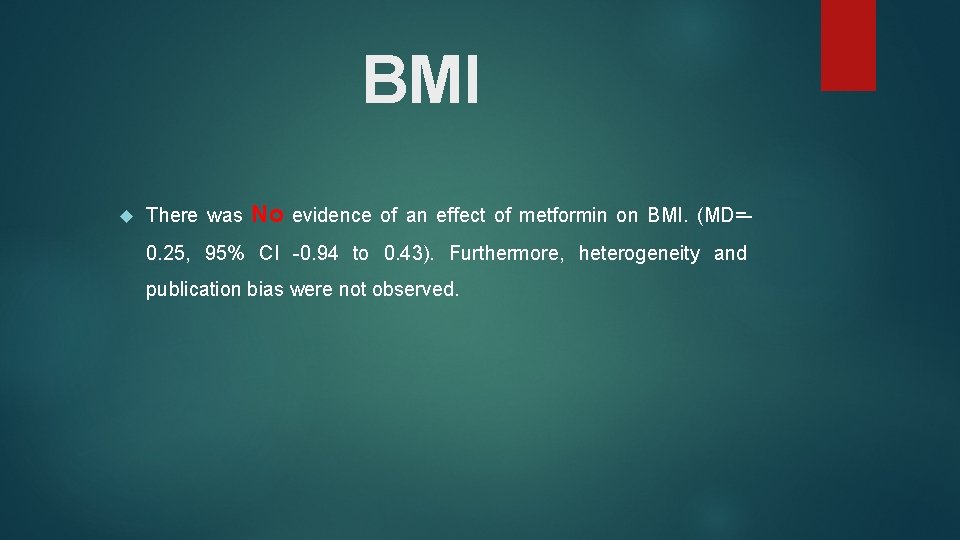 BMI

There was No evidence of an effect of metformin on BMI. (MD=–0.25, 95% CI -0.94 to 0.43). Furthermore, heterogeneity and publication bias were not observed.